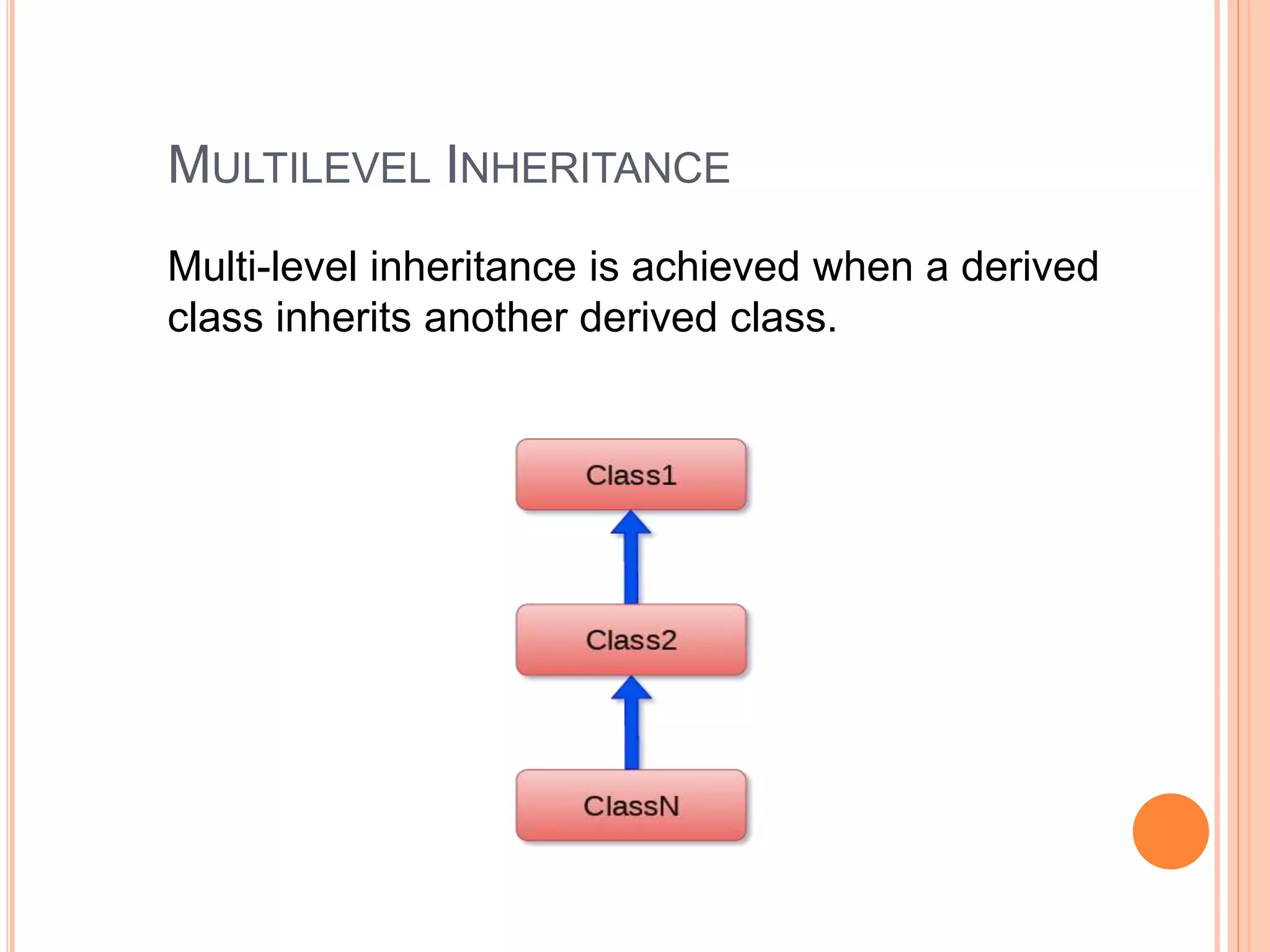 MULTILEVEL INHERITANCE

Multi-level inheritance is achieved when a derived class inherits another derived class.

Class1

Class2

ClassN